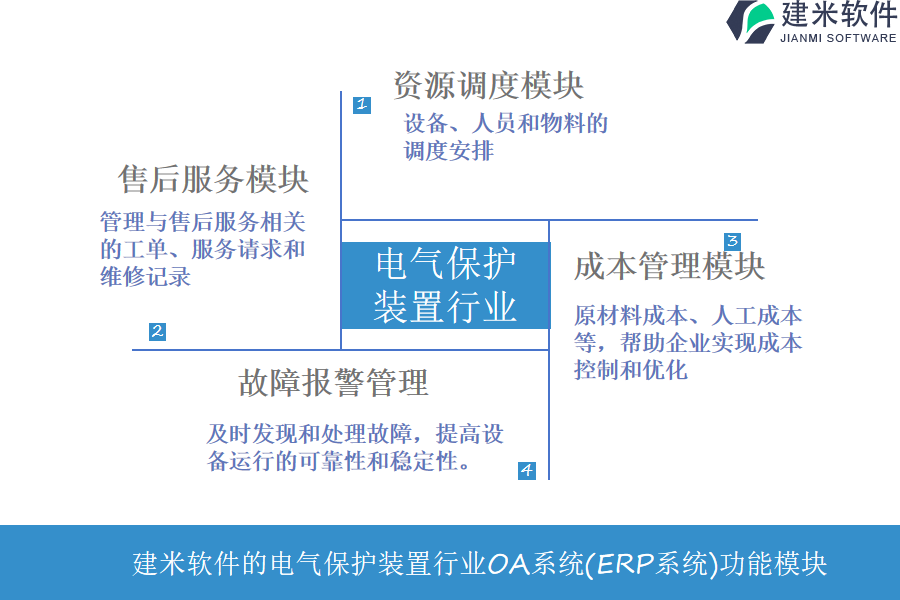 建米软件
JIANMI SOFTWARE

1
资源调度模块
设备、人员和物料的调度安排

售后服务模块
管理与售后服务相关的工单、服务请求和维修记录

2

电气保护装置行业

3
成本管理模块
原材料成本、人工成本等，帮助企业实现成本控制和优化

故障报警管理
及时发现和处理故障，提高设备运行的可靠性和稳定性。

4

建米软件的电气保护装置行业OA系统(ERP系统)功能模块